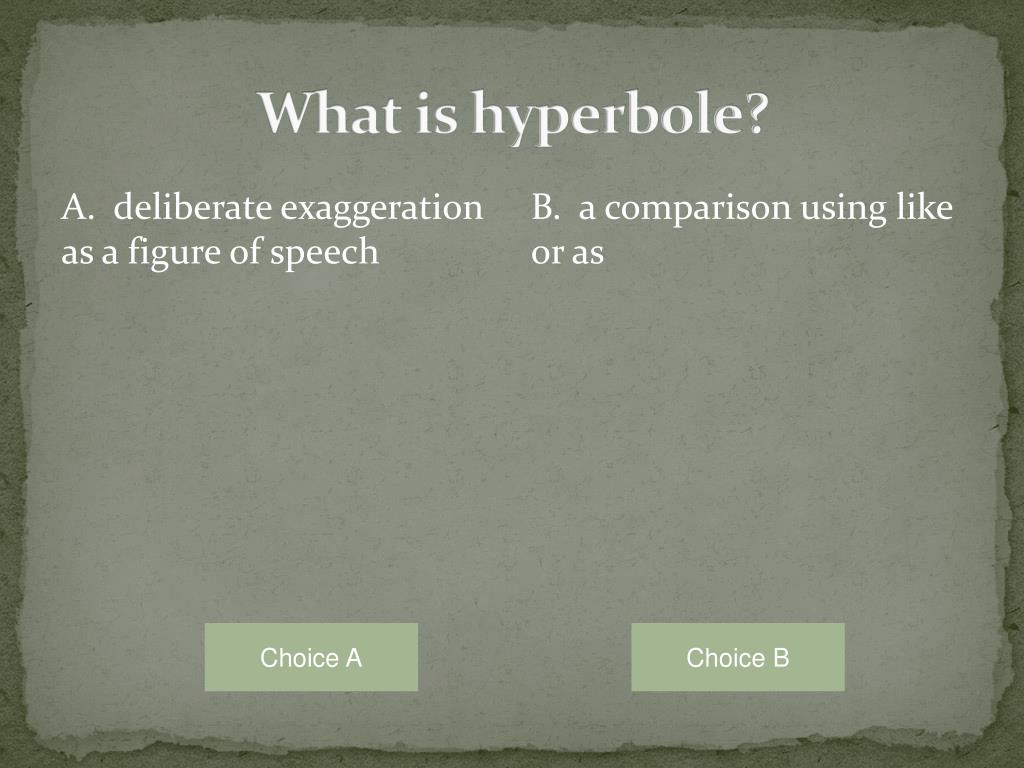 What is hyperbole?

A. deliberate exaggeration as a figure of speech

B. a comparison using like or as

Choice A

Choice B